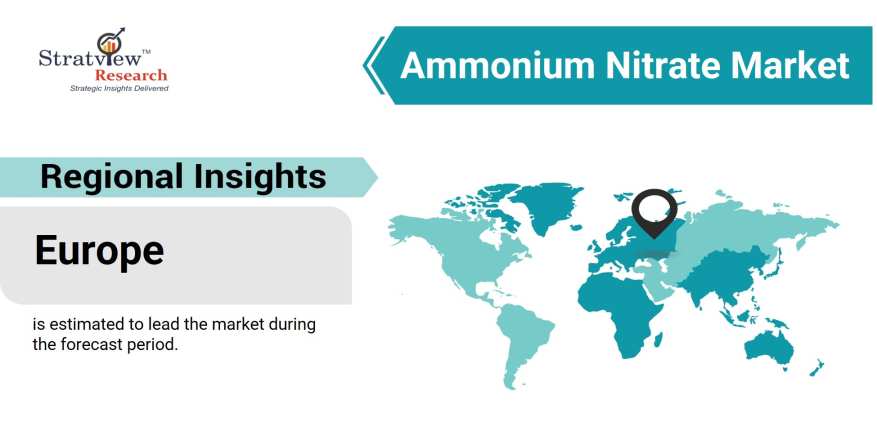 Stratview™
Research
Strategic Insights Delivered

Ammonium Nitrate Market

Regional Insights

Europe

is estimated to lead the market during the forecast period.